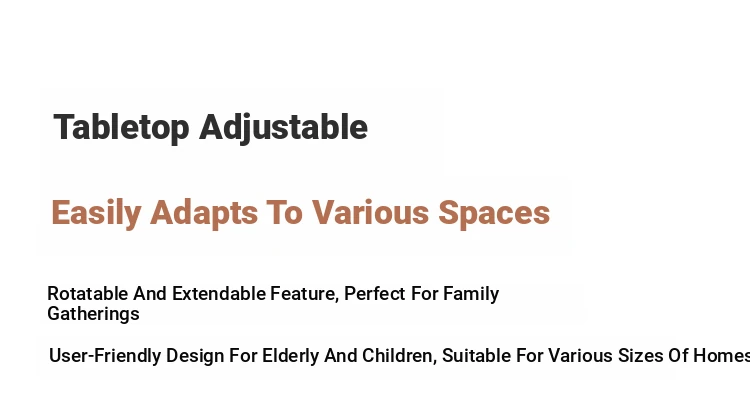 Tabletop Adjustable

Easily Adapts To Various Spaces

Rotatable And Extendable Feature, Perfect For Family Gatherings

User-Friendly Design For Elderly And Children, Suitable For Various Sizes Of Homes